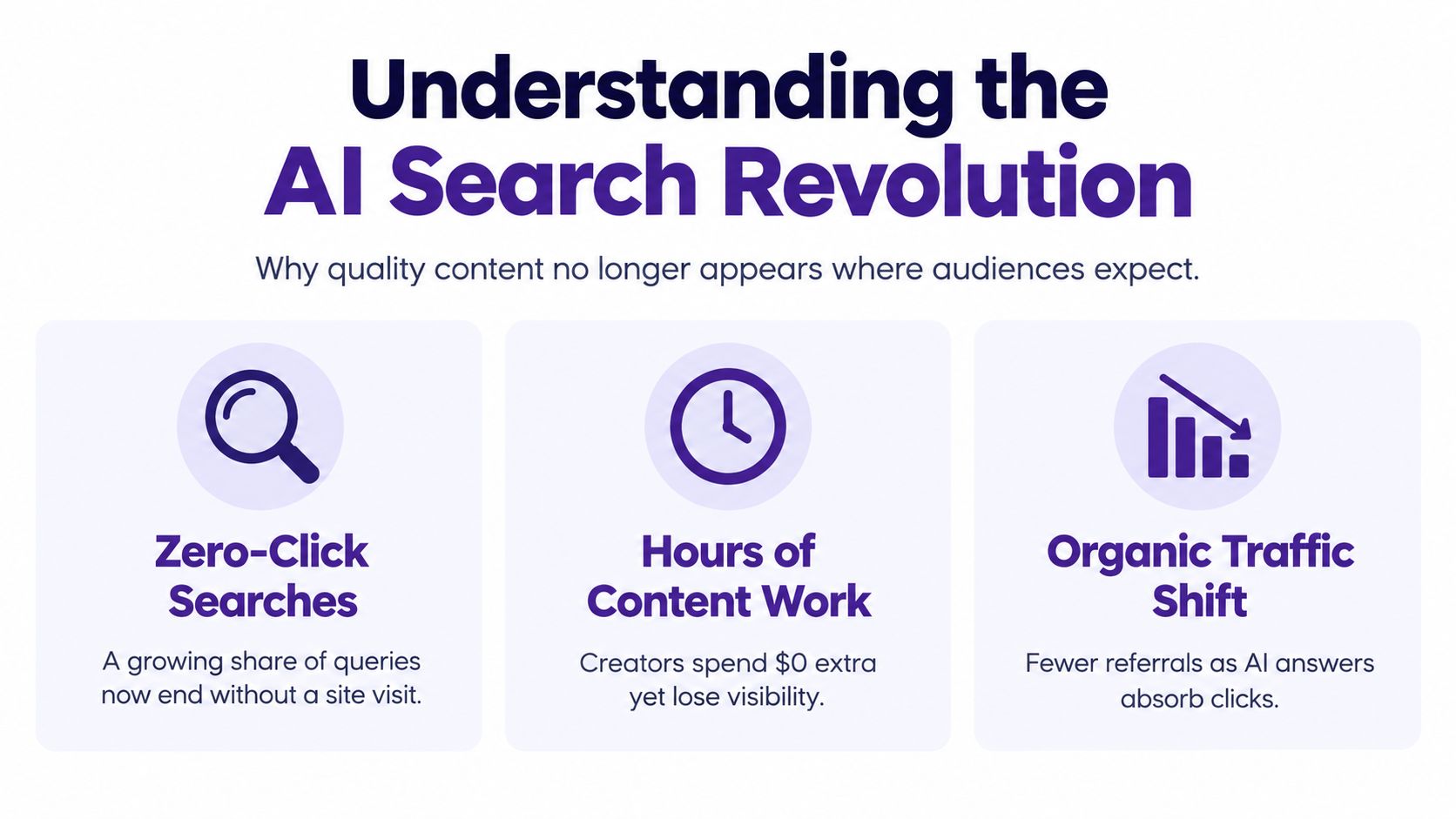 Understanding the
AI Search Revolution

Why quality content no longer appears where audiences expect.

Zero-Click
Searches

A growing share of queries now end without a site visit.

Hours of
Content Work

Creators spend $0 extra yet lose visibility.

Organic Traffic
Shift

Fewer referrals as AI answers absorb clicks.